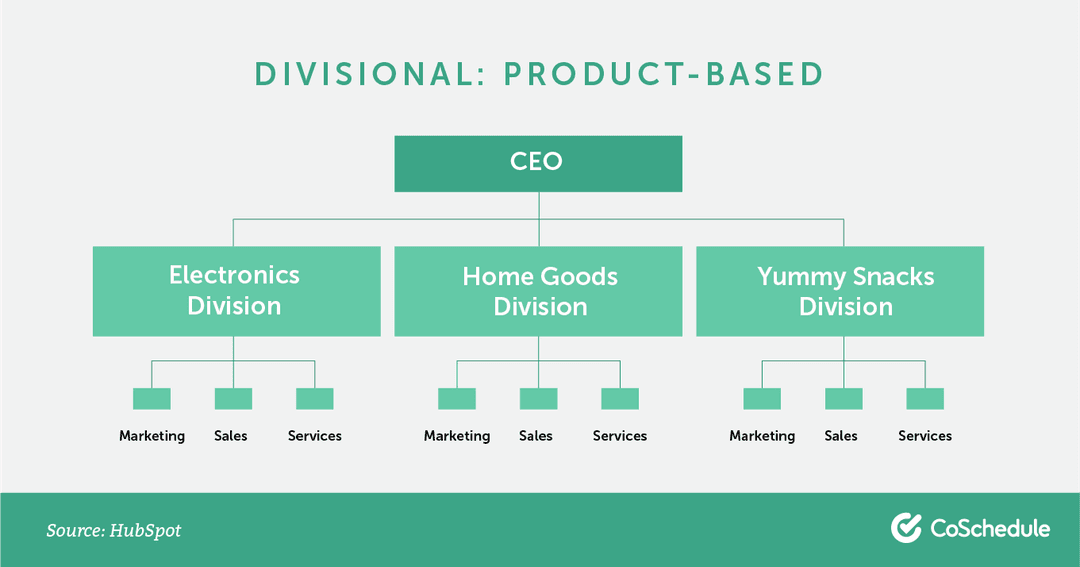 DIVISIONAL: PRODUCT-BASED

CEO

Electronics Division

Home Goods Division

Yummy Snacks Division

Marketing Sales Services

Marketing Sales Services

Marketing Sales Services

Source: HubSpot

CoSchedule